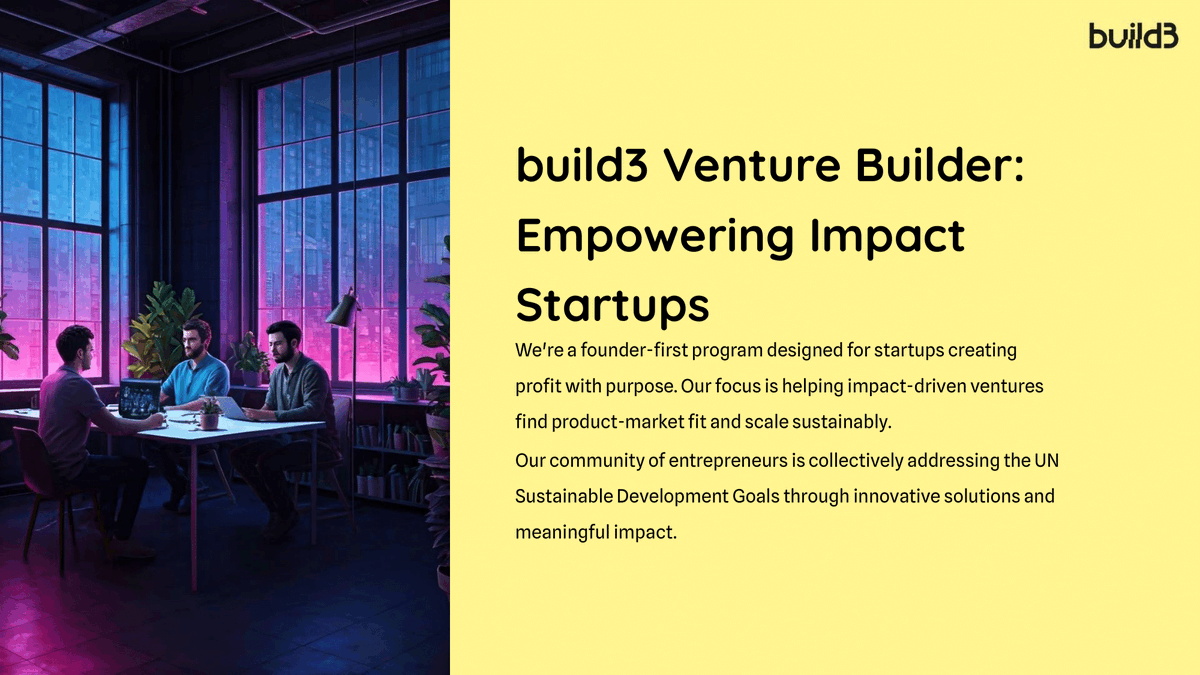 build3

build3 Venture Builder: Empowering Impact Startups

We're a founder-first program designed for startups creating profit with purpose. Our focus is helping impact-driven ventures find product-market fit and scale sustainably.

Our community of entrepreneurs is collectively addressing the UN Sustainable Development Goals through innovative solutions and meaningful impact.